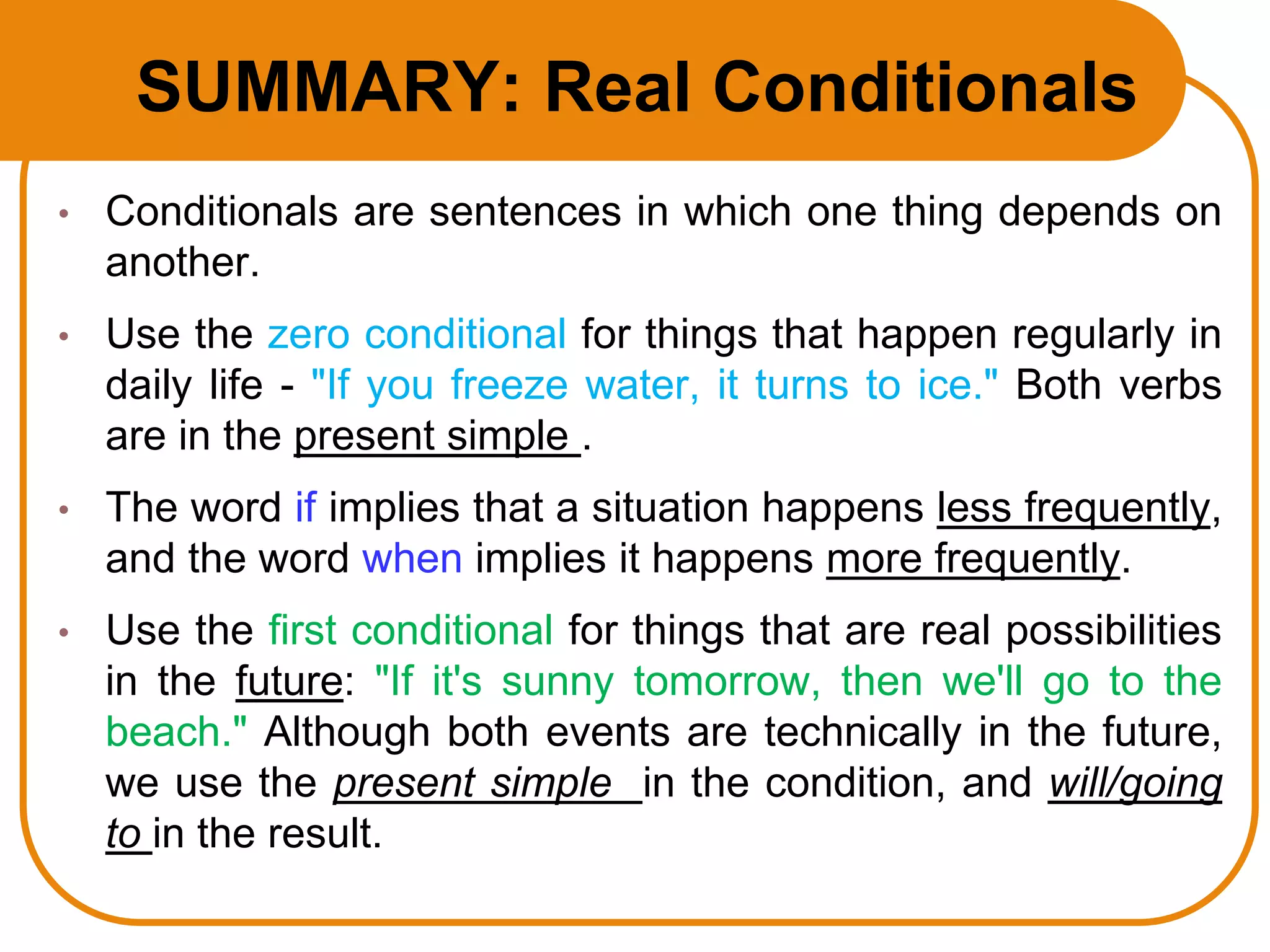 SUMMARY: Real Conditionals

• Conditionals are sentences in which one thing depends on another.

• Use the zero conditional for things that happen regularly in daily life - "If you freeze water, it turns to ice." Both verbs are in the present simple .

• The word if implies that a situation happens less frequently, and the word when implies it happens more frequently.

• Use the first conditional for things that are real possibilities in the future: "If it's sunny tomorrow, then we'll go to the beach." Although both events are technically in the future, we use the present simple in the condition, and will/going to in the result.